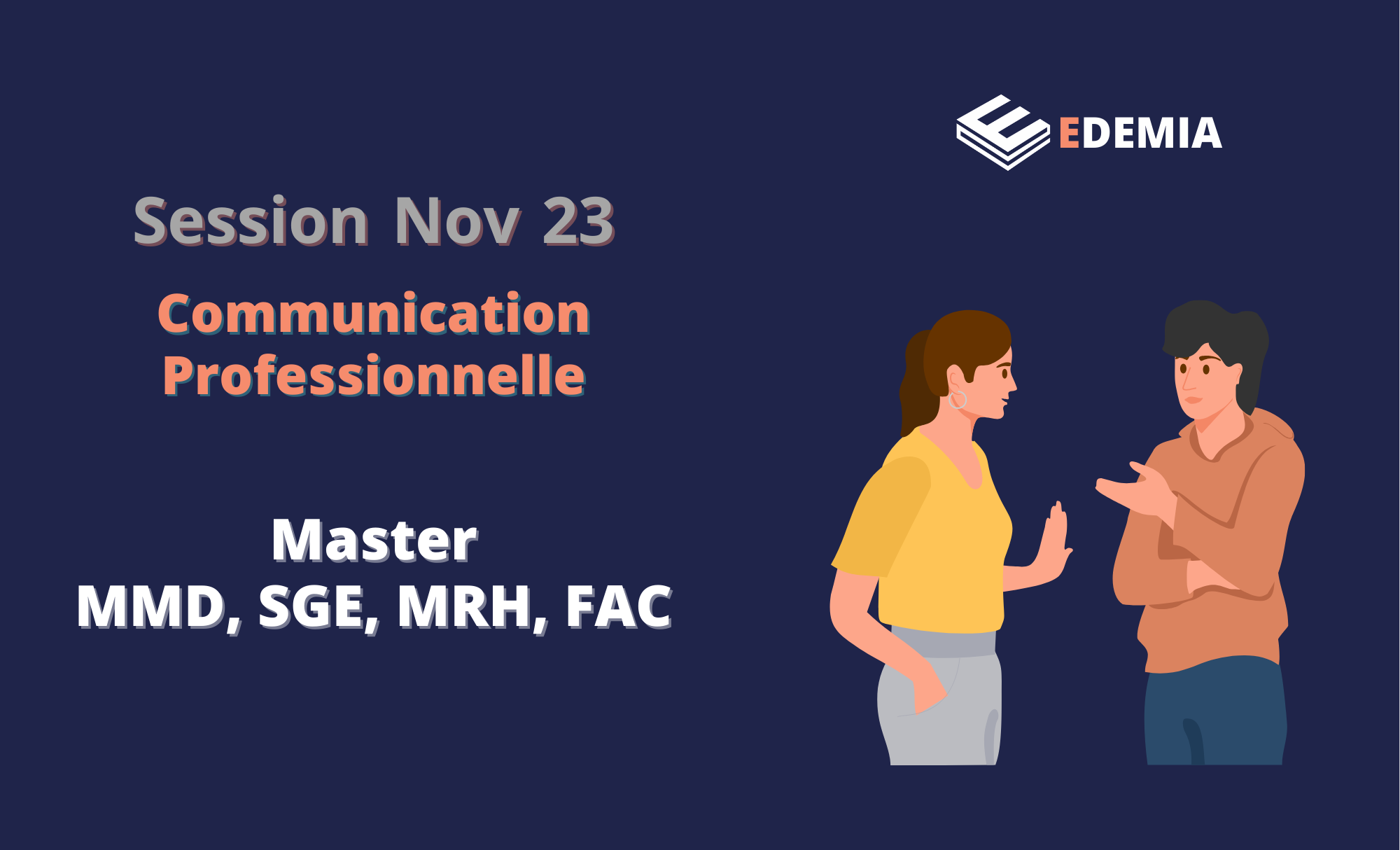 EDEMIA

Session Nov 23

Communication Professionnelle

Master
MMD, SGE, MRH, FAC